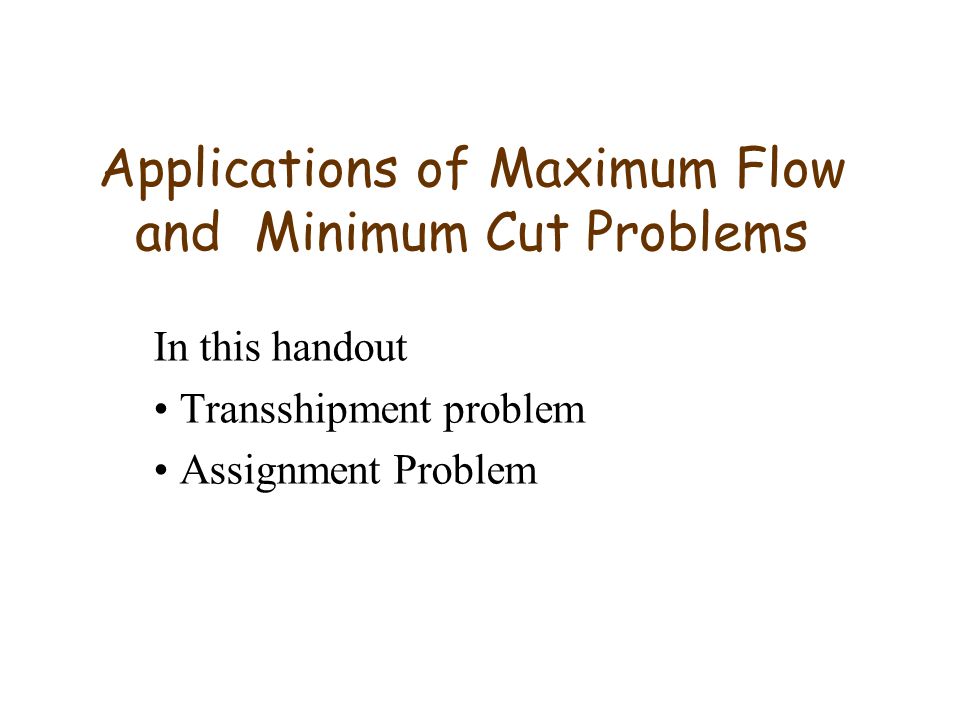 Applications of Maximum Flow and Minimum Cut Problems

In this handout

• Transshipment problem

• Assignment Problem